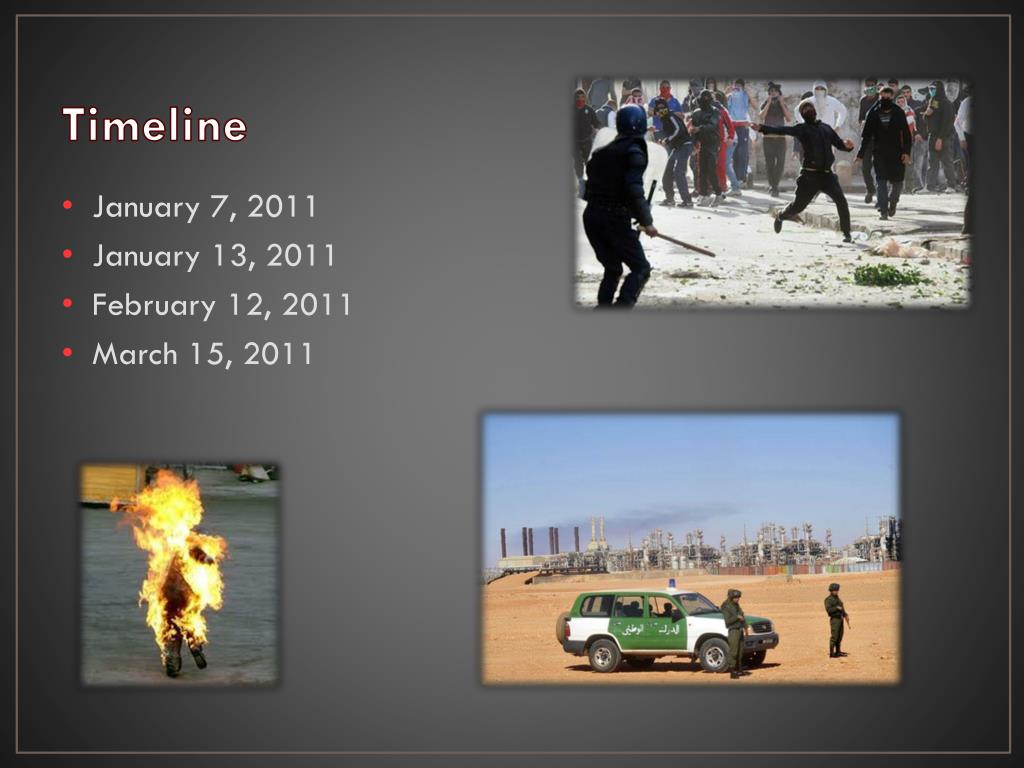 Timeline

• January 7, 2011
• January 13, 2011
• February 12, 2011
• March 15, 2011

الدرك الوطني